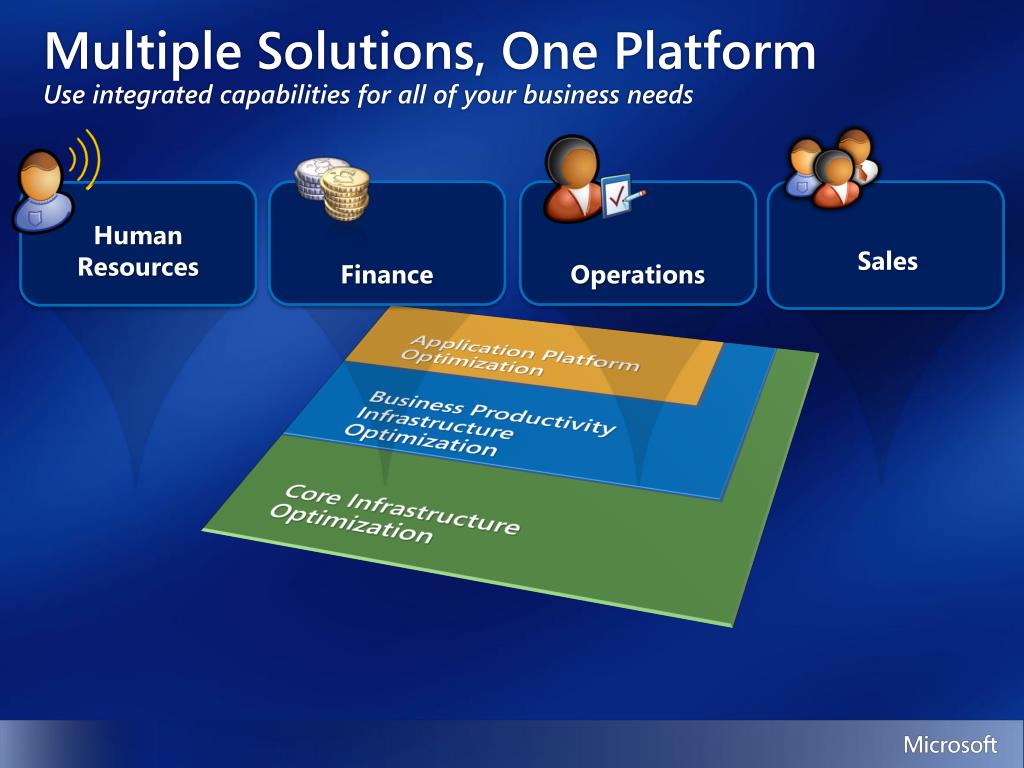 Multiple Solutions, One Platform
Use integrated capabilities for all of your business needs

Human Resources

Finance

Operations

Sales

Application Platform Optimization

Business Productivity Infrastructure Optimization

Core Infrastructure Optimization

Microsoft